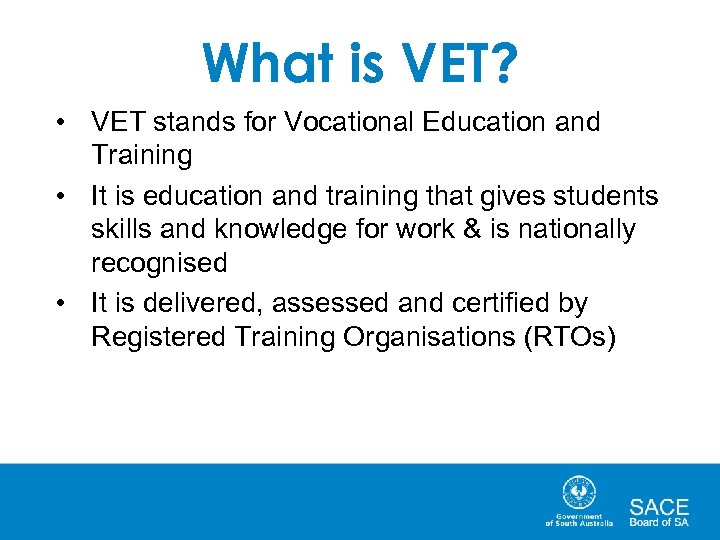 What is VET?

• VET stands for Vocational Education and Training

• It is education and training that gives students skills and knowledge for work & is nationally recognised

• It is delivered, assessed and certified by Registered Training Organisations (RTOs)

Government of South Australia

SACE Board of SA